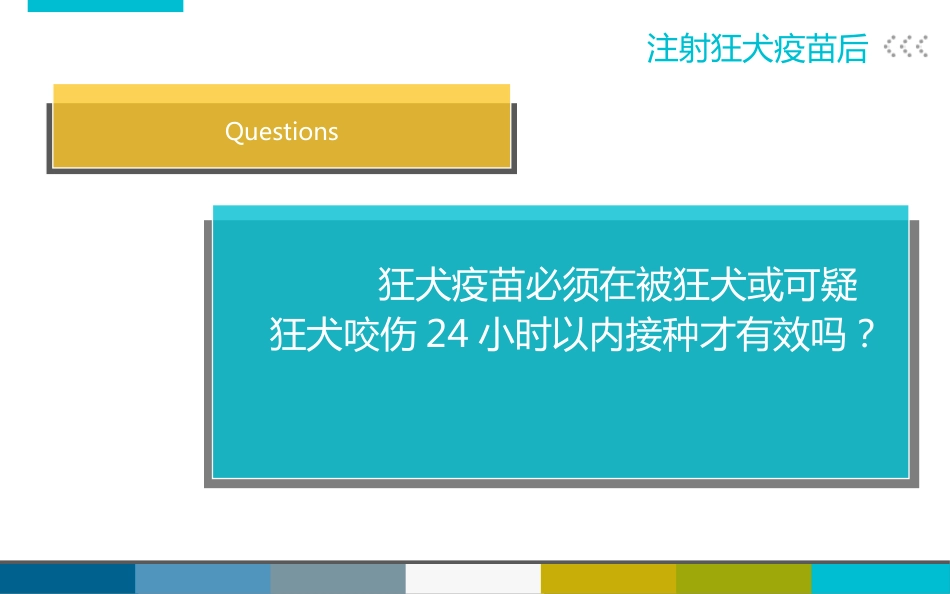 注射狂犬疫苗后

Questions

狂犬疫苗必须在被狂犬或可疑狂犬咬伤 24 小时以内接种才有效吗？